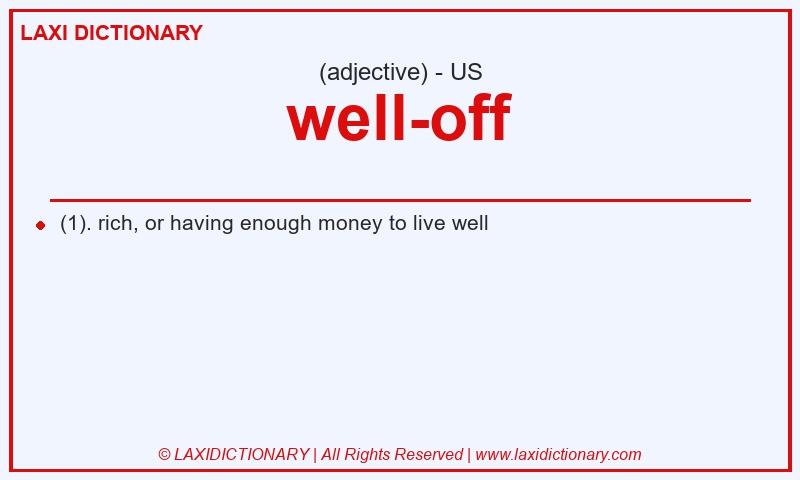 LAXI DICTIONARY

(adjective) - US

well-off

(1). rich, or having enough money to live well

© LAXIDICTIONARY | All Rights Reserved | www.laxidictionary.com